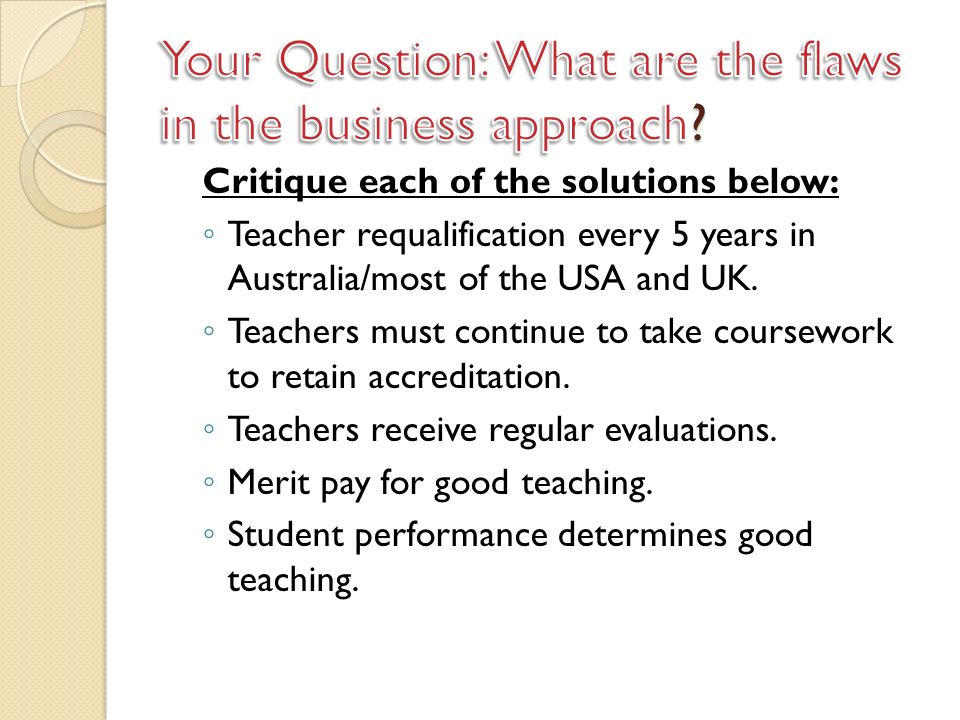 Your Question: What are the flaws in the business approach?

Critique each of the solutions below:

◦ Teacher requalification every 5 years in Australia/most of the USA and UK.
◦ Teachers must continue to take coursework to retain accreditation.
◦ Teachers receive regular evaluations.
◦ Merit pay for good teaching.
◦ Student performance determines good teaching.